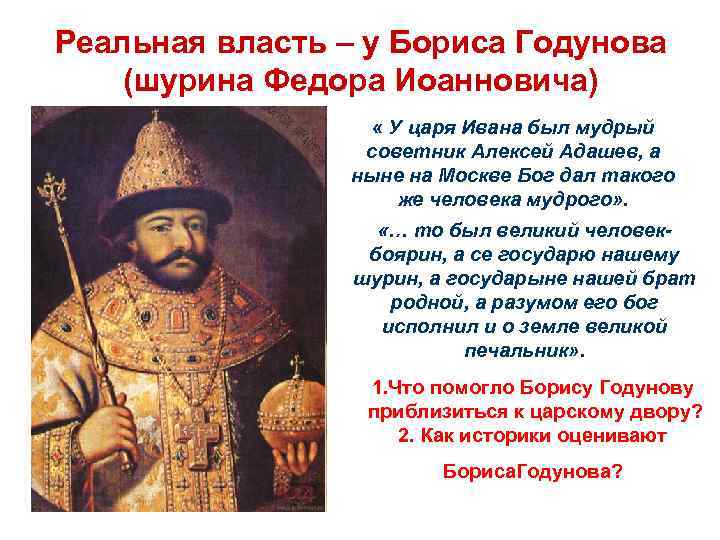 Реальная власть – у Бориса Годунова (шурина Федора Иоанновича)

« У царя Ивана был мудрый советник Алексей Адашев, а ныне на Москве Бог дал такого же человека мудрого».

«… то был великий человек-боярин, а се государю нашему шурин, а государыне нашей брат родной, а разумом его бог исполнил и о земле великой печальник».

1.Что помогло Борису Годунову приблизиться к царскому двору?
2. Как историки оценивают БорисаГодунова?